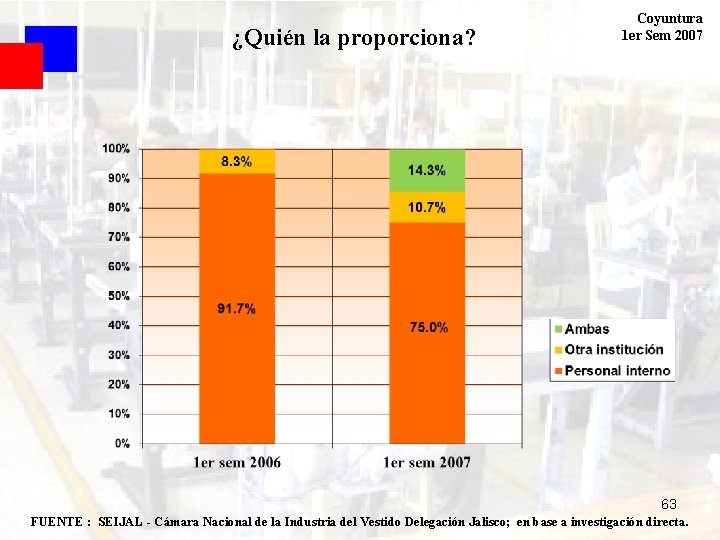 ¿Quién la proporciona?

Coyuntura
1er Sem 2007

100%
90%
80%
70%
60%
50%
40%
30%
20%
10%
0%

8.3%
91.7%
14.3%
10.7%
75.0%

1er sem 2006
1er sem 2007

Ambas
Otra institución
Personal interno

63

FUENTE : SEIJAL - Cámara Nacional de la Industria del Vestido Delegación Jalisco; en base a investigación directa.